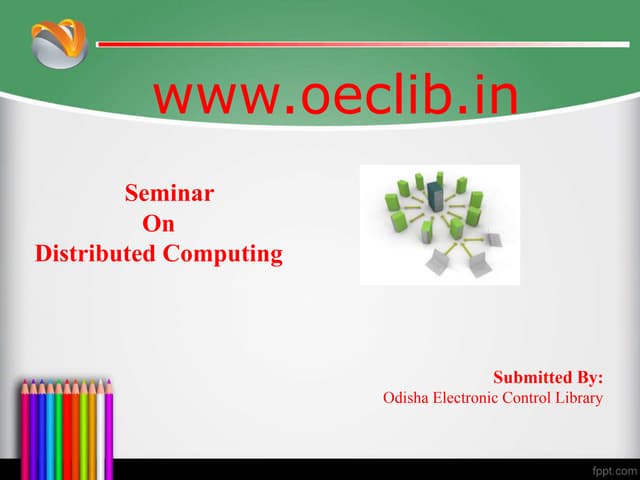 www.oeclib.in

Seminar
On
Distributed Computing

Submitted By:
Odisha Electronic Control Library

fppt.com